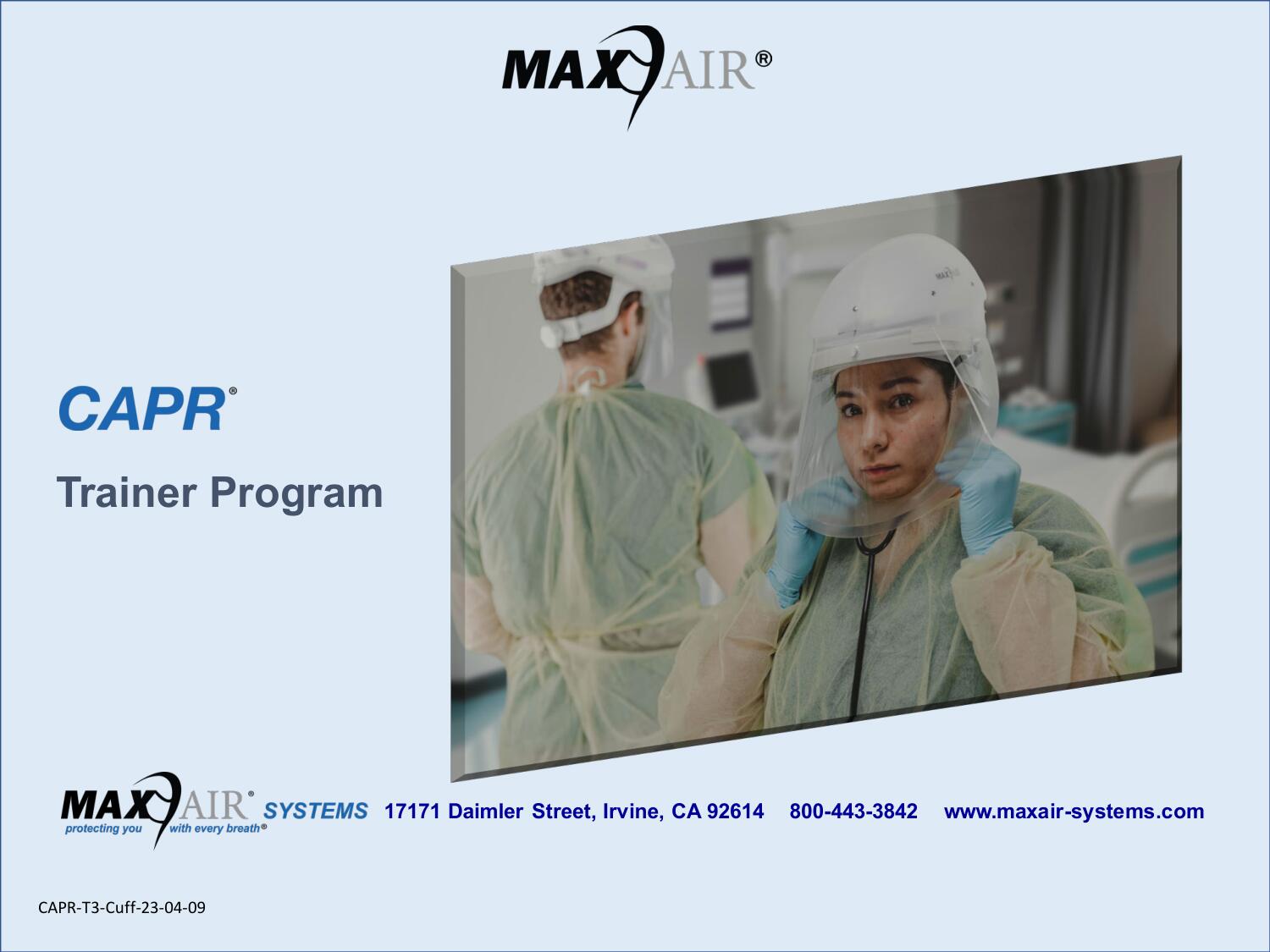 MAXAIR®

CAPR®

Trainer Program

MAXAIR
MAXAIR® SYSTEMS protecting you with every breath® 17171 Daimler Street, Irvine, CA 92614 800-443-3842 www.maxair-systems.com

CAPR-T3-Cuff-23-04-09